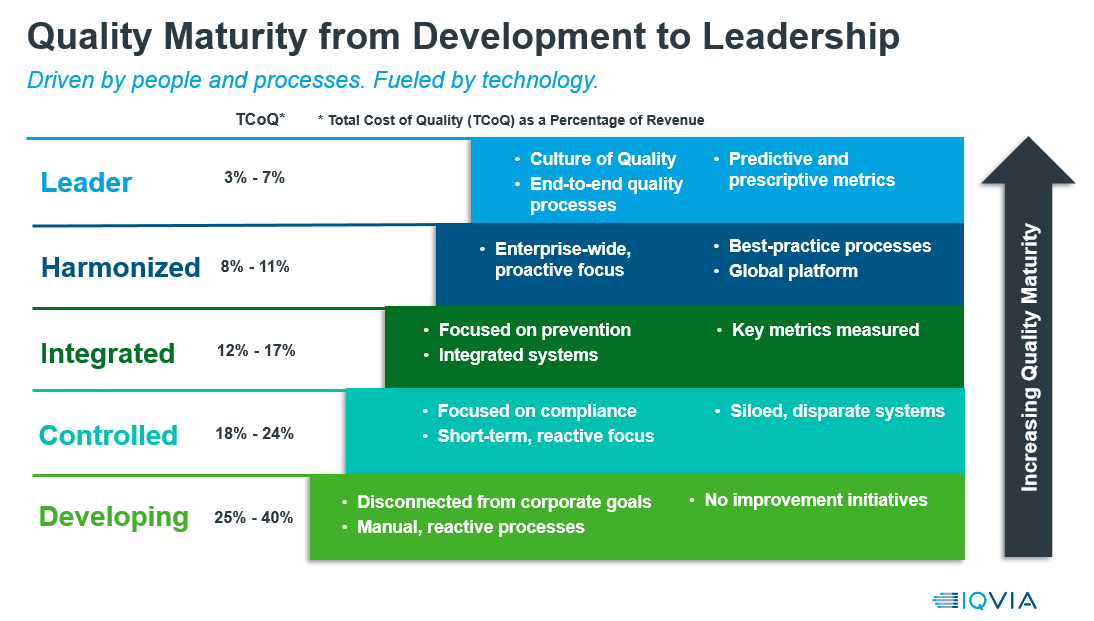 Quality Maturity from Development to Leadership

Driven by people and processes. Fueled by technology.

TCoQ* * Total Cost of Quality (TCoQ) as a Percentage of Revenue

Leader 3% - 7%
• Culture of Quality
• End-to-end quality processes
• Predictive and prescriptive metrics

Harmonized 8% - 11%
• Enterprise-wide, proactive focus
• Best-practice processes
• Global platform

Integrated 12% - 17%
• Focused on prevention
• Integrated systems
• Key metrics measured

Controlled 18% - 24%
• Focused on compliance
• Short-term, reactive focus
• Siloed, disparate systems

Developing 25% - 40%
• Disconnected from corporate goals
• Manual, reactive processes
• No improvement initiatives

Increasing Quality Maturity

IQVIA